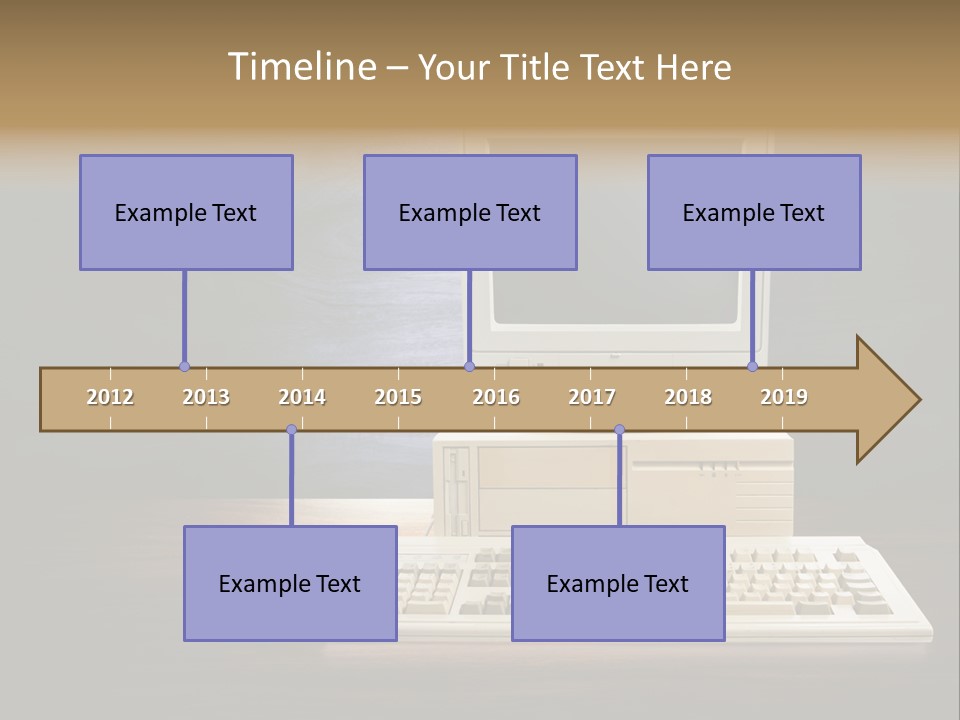 Timeline – Your Title Text Here

Example Text

Example Text

Example Text

2012 2013 2014 2015 2016 2017 2018 2019

Example Text

Example Text